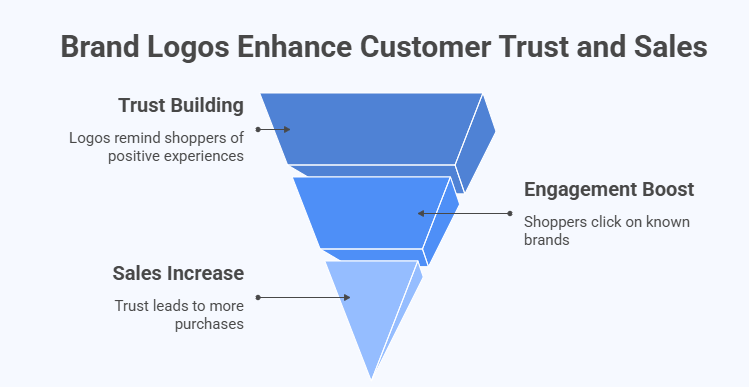 Brand Logos Enhance Customer Trust and Sales

Trust Building

Logos remind shoppers of positive experiences

Engagement Boost

Shoppers click on known brands

Sales Increase

Trust leads to more purchases